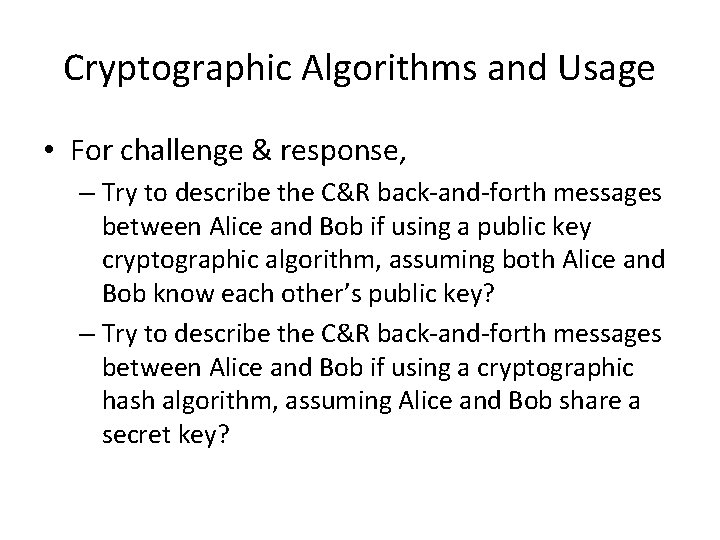 Cryptographic Algorithms and Usage

• For challenge & response,

– Try to describe the C&R back-and-forth messages between Alice and Bob if using a public key cryptographic algorithm, assuming both Alice and Bob know each other's public key?

– Try to describe the C&R back-and-forth messages between Alice and Bob if using a cryptographic hash algorithm, assuming Alice and Bob share a secret key?